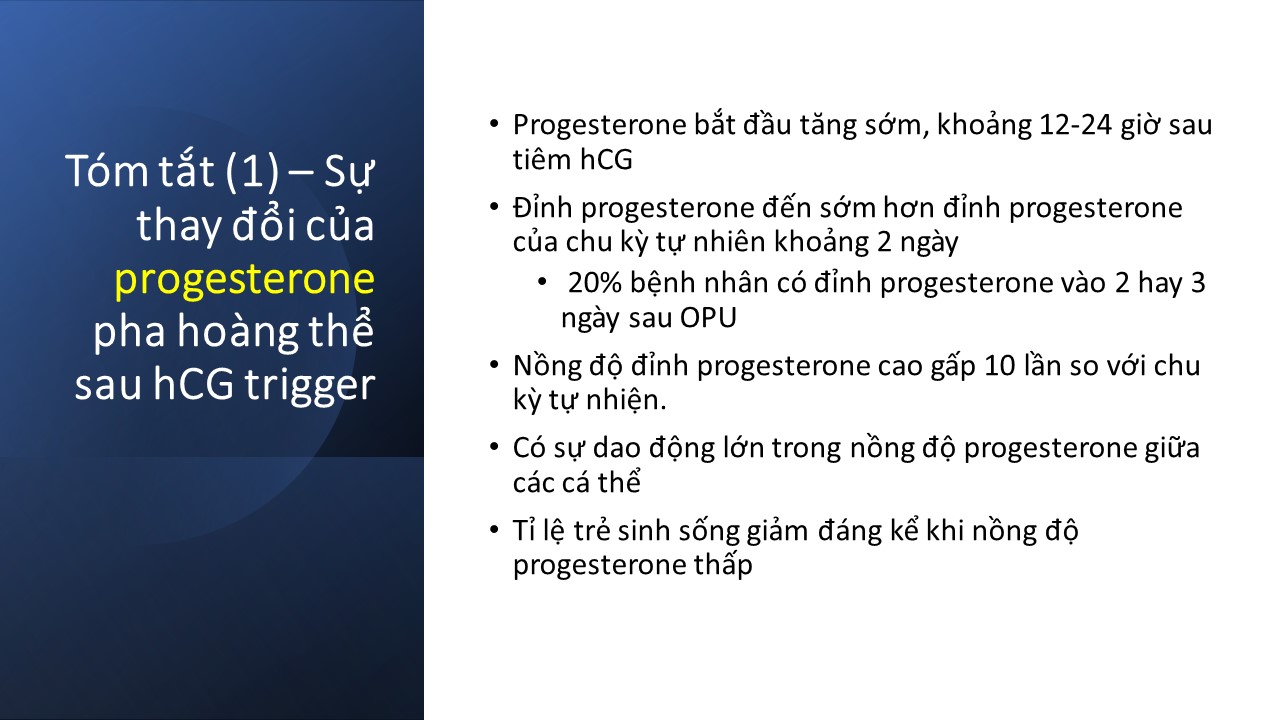 Tóm tắt (1) – Sự thay đổi của progesterone pha hoàng thể sau hCG trigger

• Progesterone bắt đầu tăng sớm, khoảng 12-24 giờ sau tiêm hCG

• Đỉnh progesterone đến sớm hơn đỉnh progesterone của chu kỳ tự nhiên khoảng 2 ngày

  • 20% bệnh nhân có đỉnh progesterone vào 2 hay 3 ngày sau OPU

• Nồng độ đỉnh progesterone cao gấp 10 lần so với chu kỳ tự nhiện.

• Có sự dao động lớn trong nồng độ progesterone giữa các cá thể

• Tỉ lệ trẻ sinh sống giảm đáng kể khi nồng độ progesterone thấp